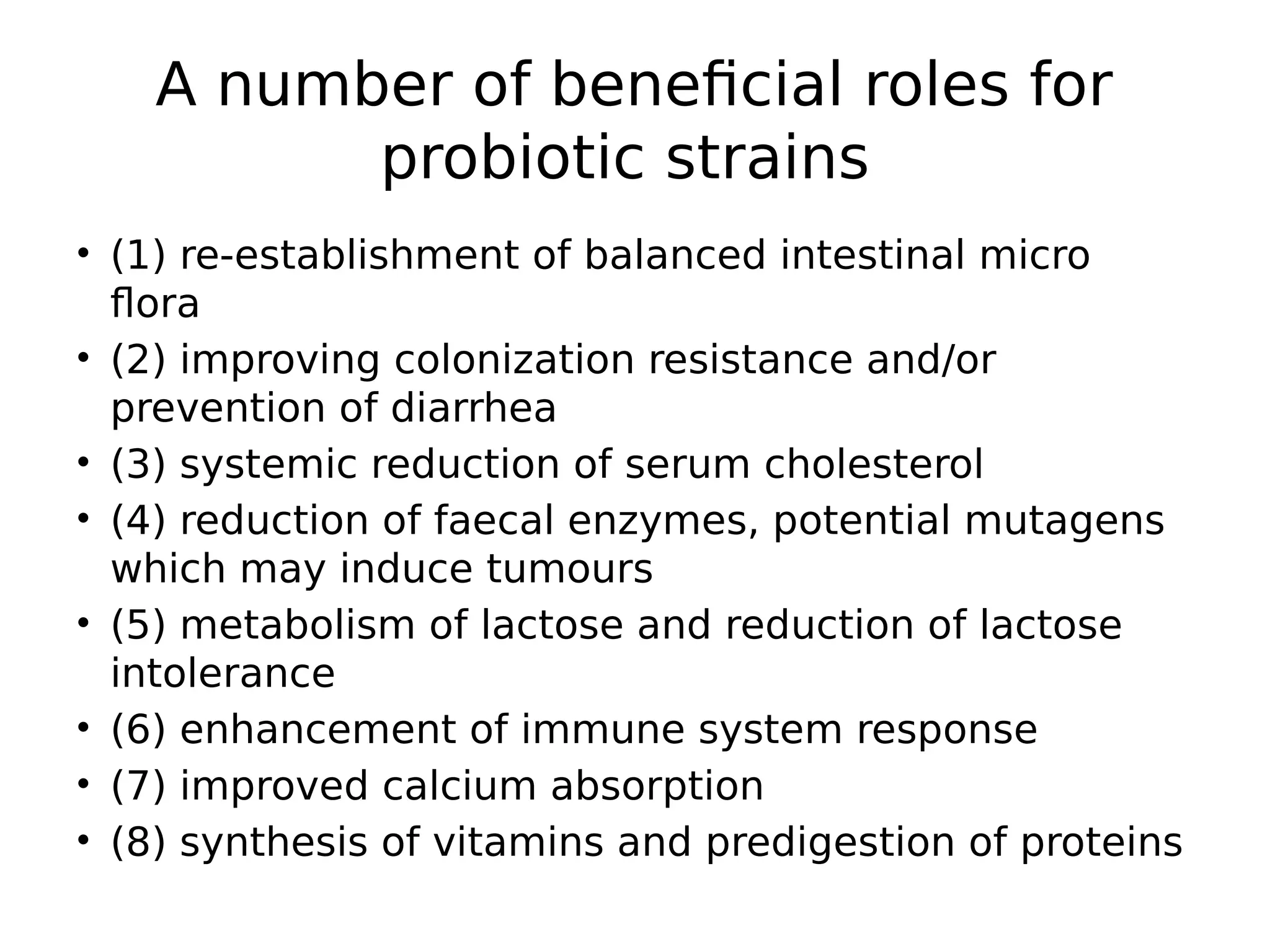 A number of beneficial roles for probiotic strains

• (1) re-establishment of balanced intestinal micro flora
• (2) improving colonization resistance and/or prevention of diarrhea
• (3) systemic reduction of serum cholesterol
• (4) reduction of faecal enzymes, potential mutagens which may induce tumours
• (5) metabolism of lactose and reduction of lactose intolerance
• (6) enhancement of immune system response
• (7) improved calcium absorption
• (8) synthesis of vitamins and predigestion of proteins